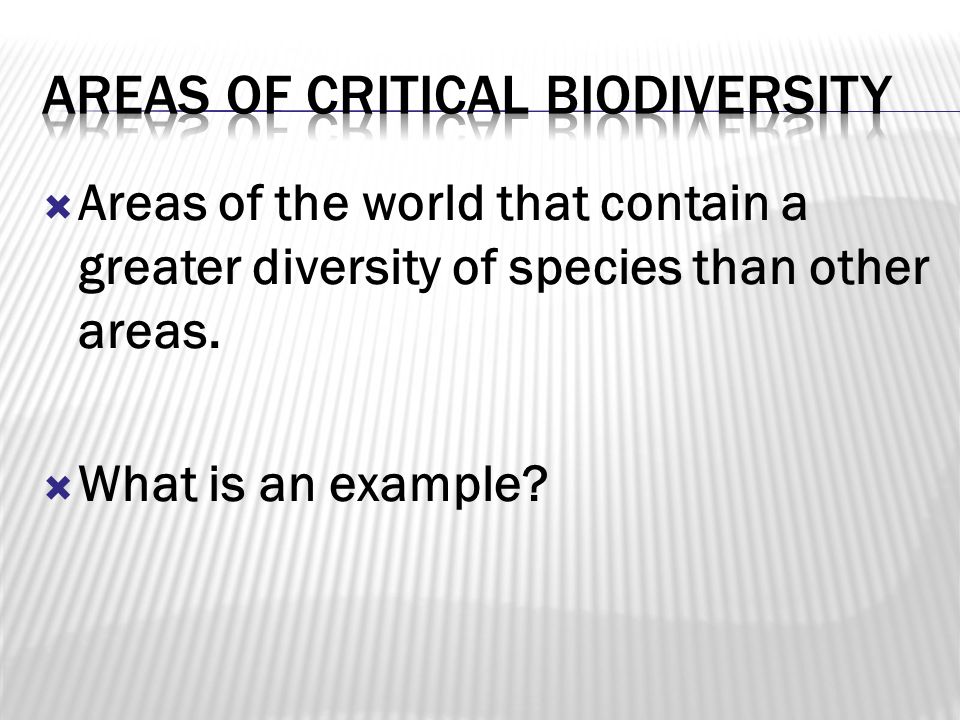 AREAS OF CRITICAL BIODIVERSITY

Areas of the world that contain a greater diversity of species than other areas.

What is an example?